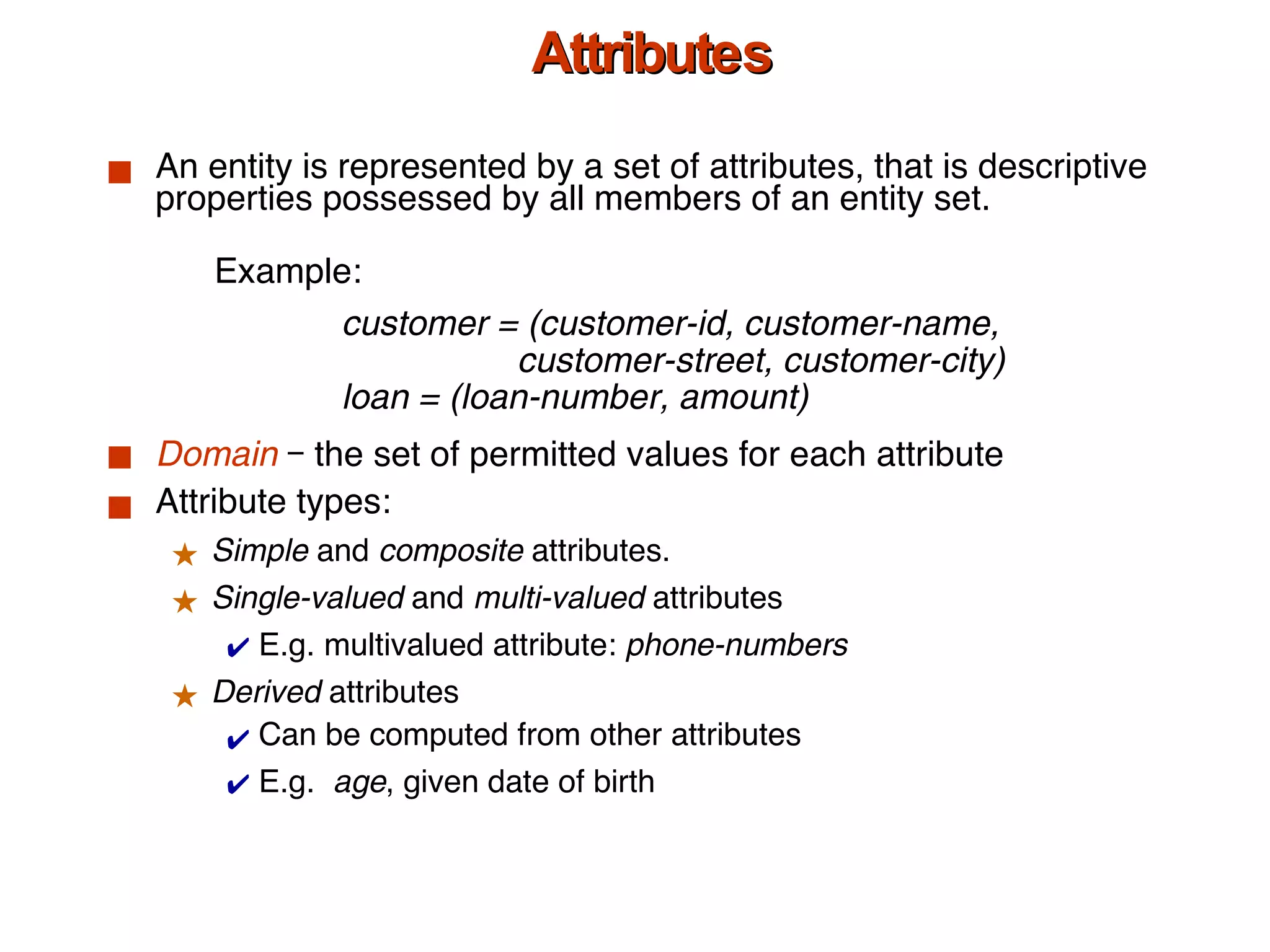 Attributes

■ An entity is represented by a set of attributes, that is descriptive properties possessed by all members of an entity set.

Example:

customer = (customer-id, customer-name, customer-street, customer-city)
loan = (loan-number, amount)

■ Domain – the set of permitted values for each attribute

■ Attribute types:

★ Simple and composite attributes.

★ Single-valued and multi-valued attributes

✔ E.g. multivalued attribute: phone-numbers

★ Derived attributes

✔ Can be computed from other attributes

✔ E.g. age, given date of birth